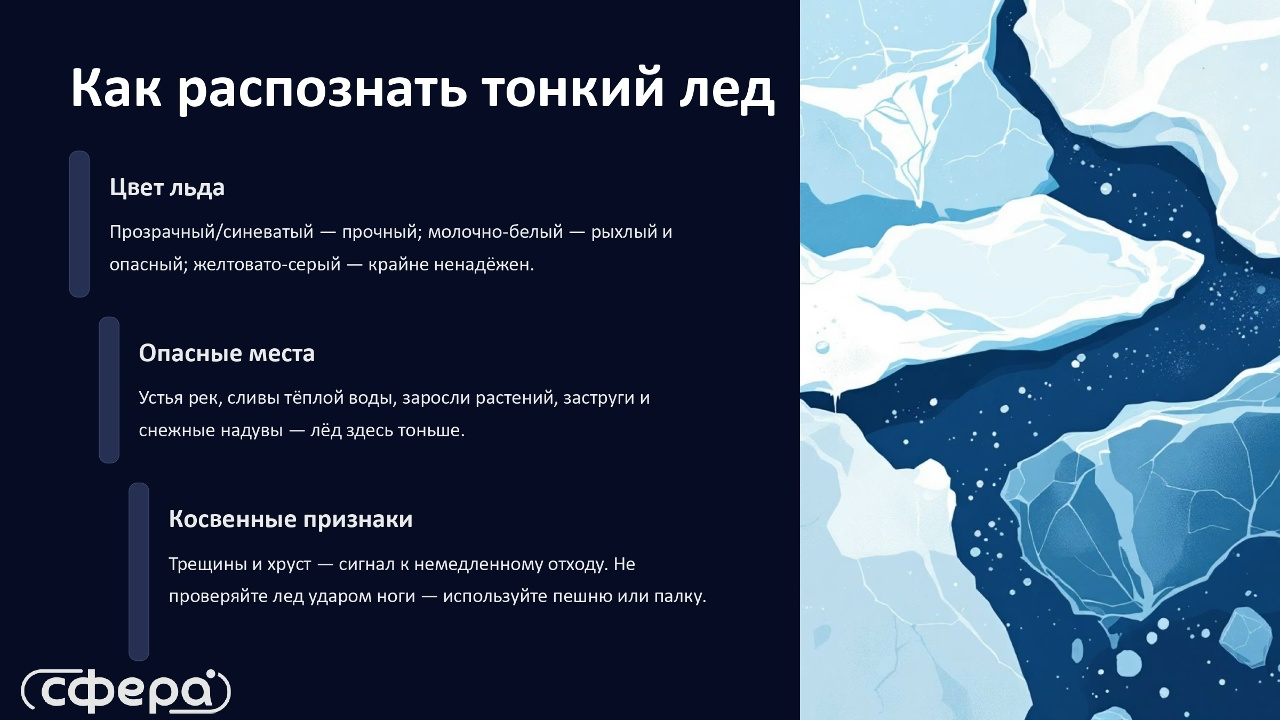 Как распознать тонкий лед

Цвет льда

Прозрачный/синеватый — прочный; молочно-белый — рыхлый и опасный; желтовато-серый — крайне ненадёжен.

Опасные места

Устья рек, сливы тёплой воды, заросли растений, заструги и снежные надувы — лёд здесь тоньше.

Косвенные признаки

Трещины и хруст — сигнал к немедленному отходу. Не проверяйте лед ударом ноги — используйте пешню или палку.

сфера